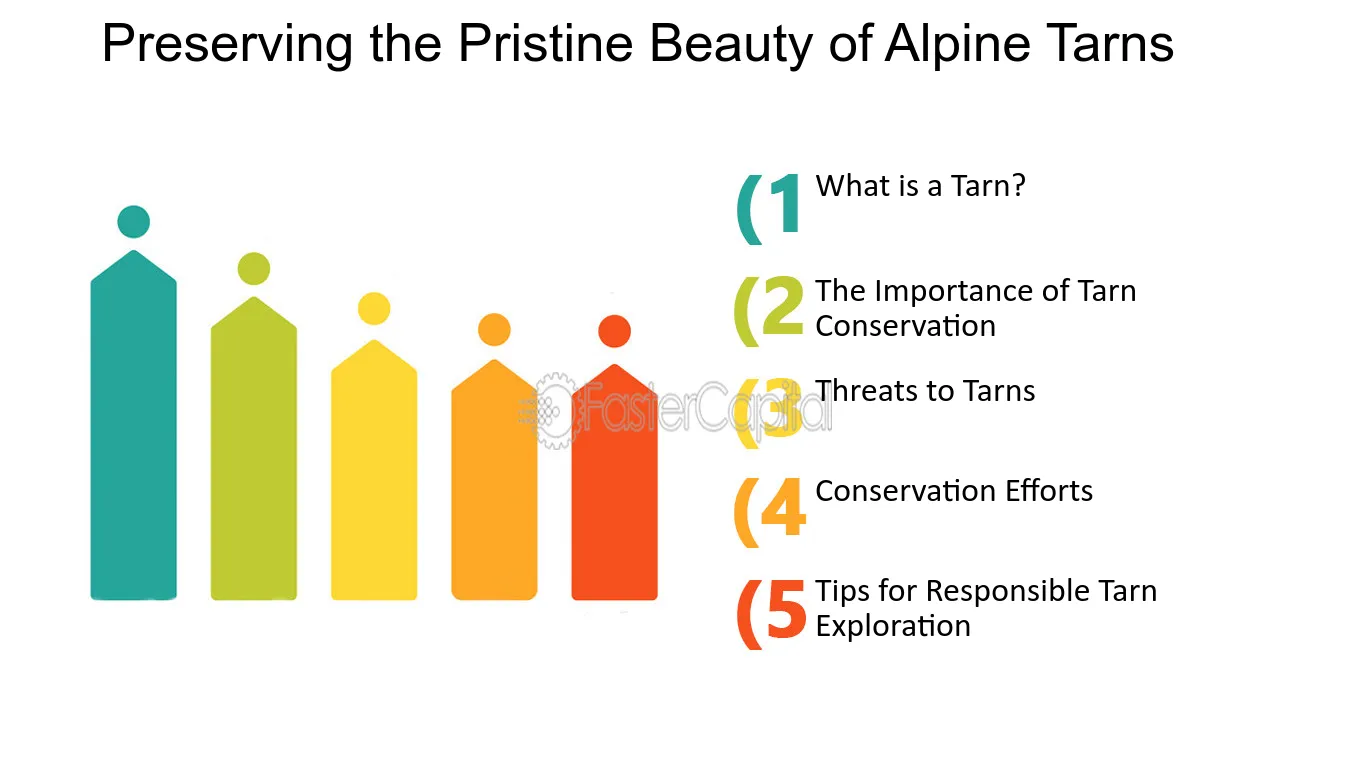 Preserving the Pristine Beauty of Alpine Tarns

(1 What is a Tarn?

(2 The Importance of Tarn Conservation

(3 Threats to Tarns

(4 Conservation Efforts

(5 Tips for Responsible Tarn Exploration

FasterCapital